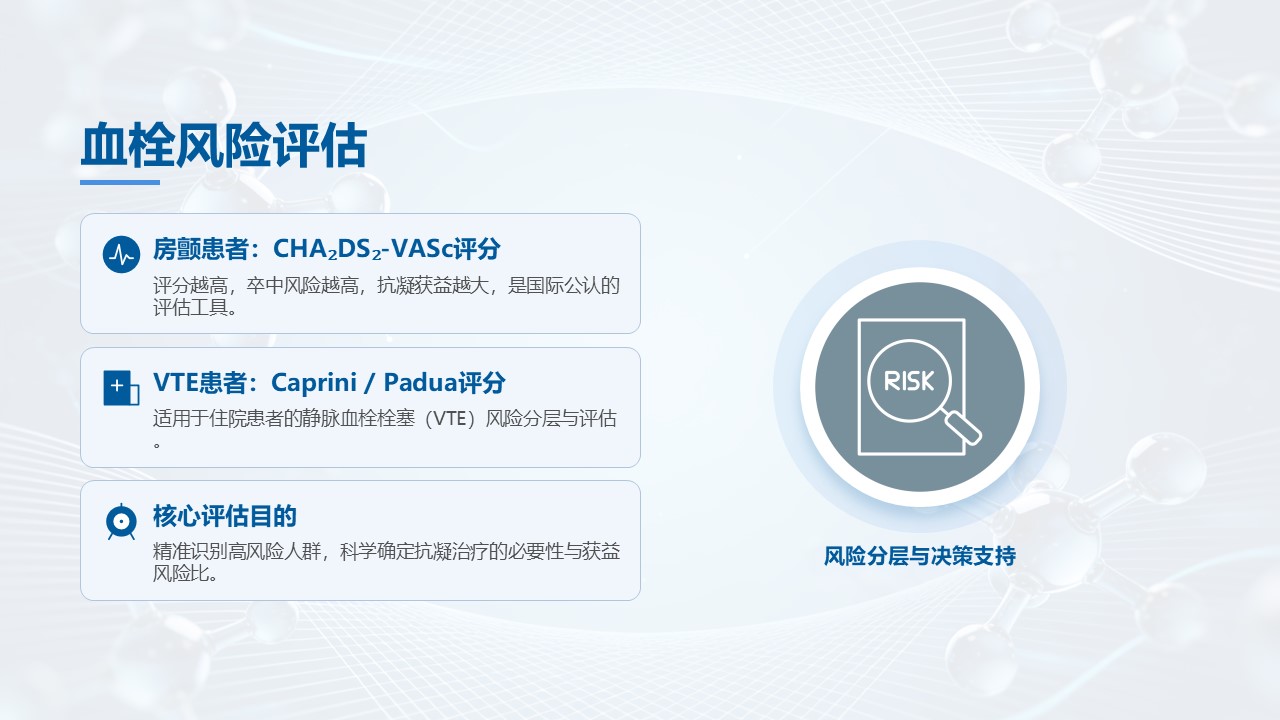 血栓风险评估

房颤患者：$CHA_2DS_2$-VASc评分

评分越高，卒中风险越高，抗凝获益越大，是国际公认的评估工具。

VTE患者：Caprini / Padua评分

适用于住院患者的静脉血栓栓塞（VTE）风险分层与评估。

核心评估目的

精准识别高风险人群，科学确定抗凝治疗的必要性与获益风险比。

RISK

风险分层与决策支持